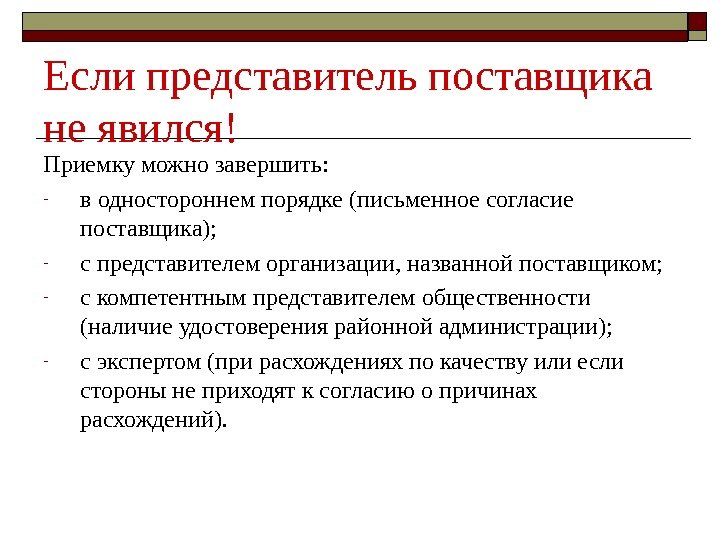 Если представитель поставщика не явился!

Приемку можно завершить:

- в одностороннем порядке (письменное согласие поставщика);
- с представителем организации, названной поставщиком;
- с компетентным представителем общественности (наличие удостоверения районной администрации);
- с экспертом (при расхождениях по качеству или если стороны не приходят к согласию о причинах расхождений).